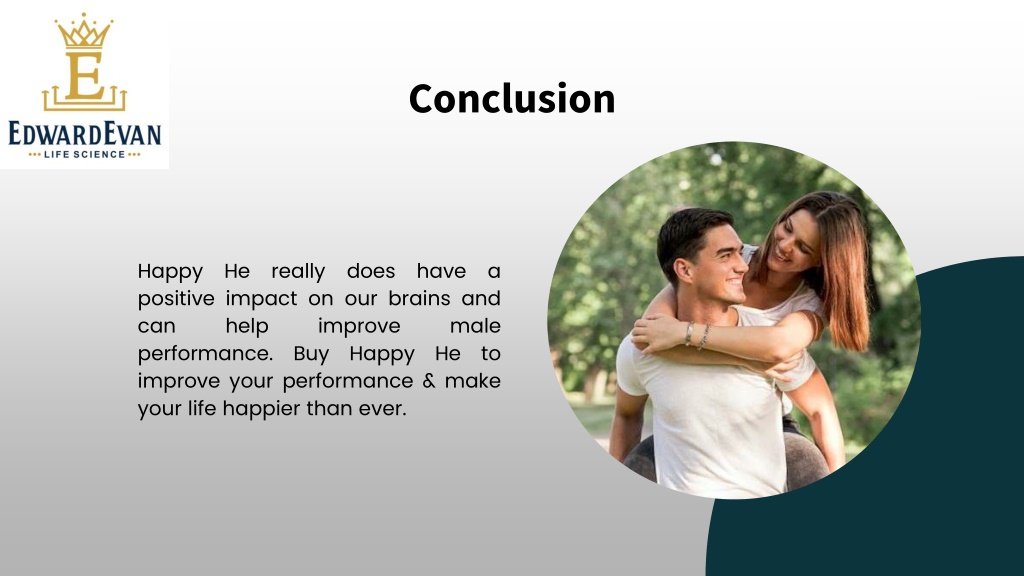 E
EDWARDEVAN
LIFE SCIENCE

Conclusion

Happy He really does have a positive impact on our brains and can help improve male performance. Buy Happy He to improve your performance & make your life happier than ever.